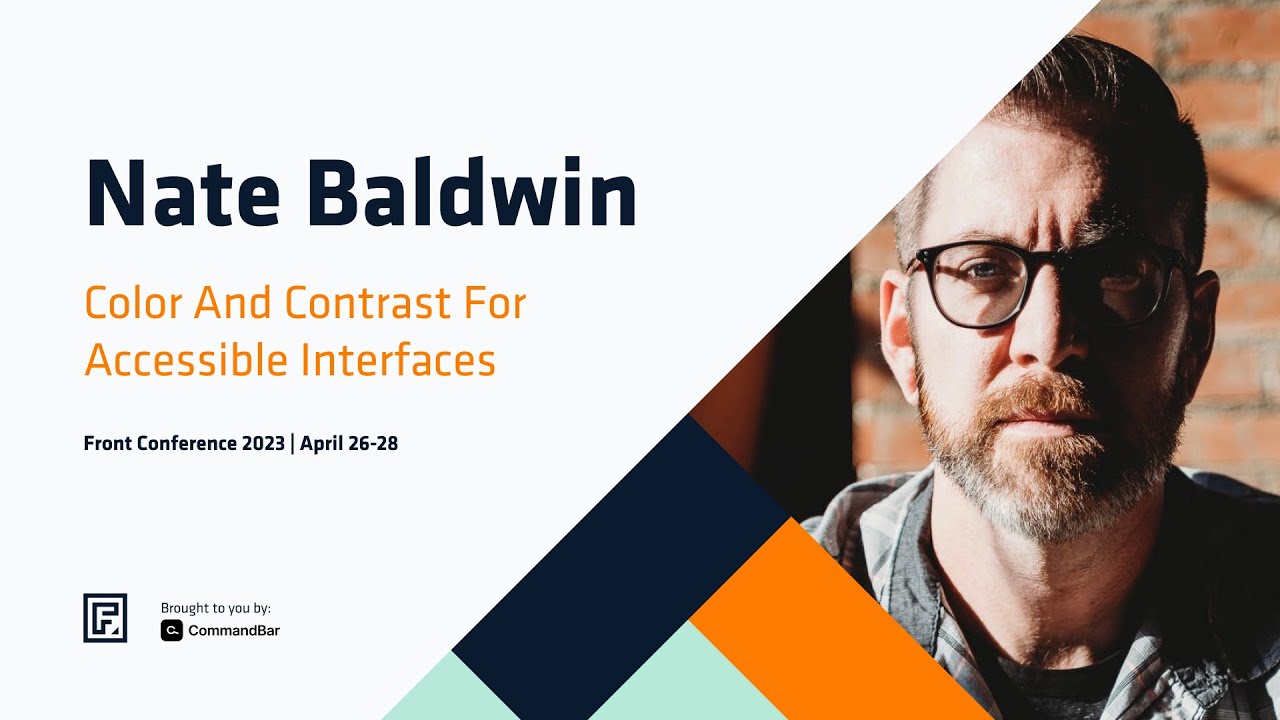 Nate Baldwin

Color And Contrast For Accessible Interfaces

Front Conference 2023 | April 26-28

Brought to you by:
CommandBar